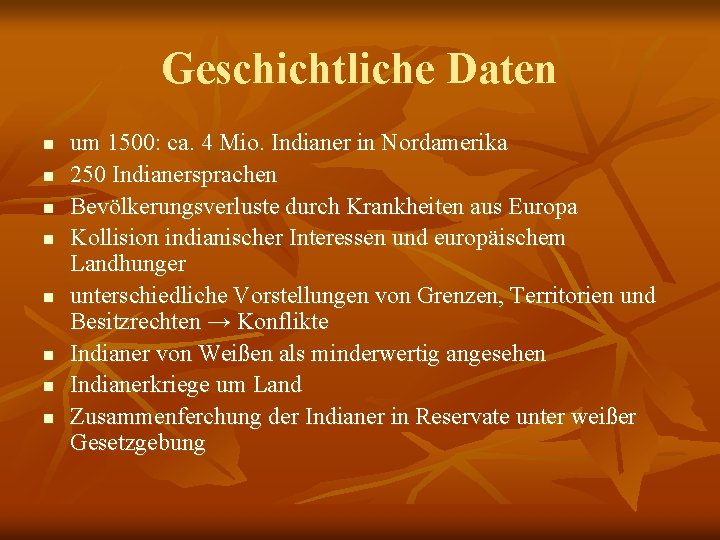 Geschichtliche Daten

- um 1500: ca. 4 Mio. Indianer in Nordamerika
- 250 Indianersprachen
- Bevölkerungsverluste durch Krankheiten aus Europa
- Kollision indianischer Interessen und europäischem Landhunger
- unterschiedliche Vorstellungen von Grenzen, Territorien und Besitzrechten → Konflikte
- Indianer von Weißen als minderwertig angesehen
- Indianerkriege um Land
- Zusammenferchung der Indianer in Reservate unter weißer Gesetzgebung